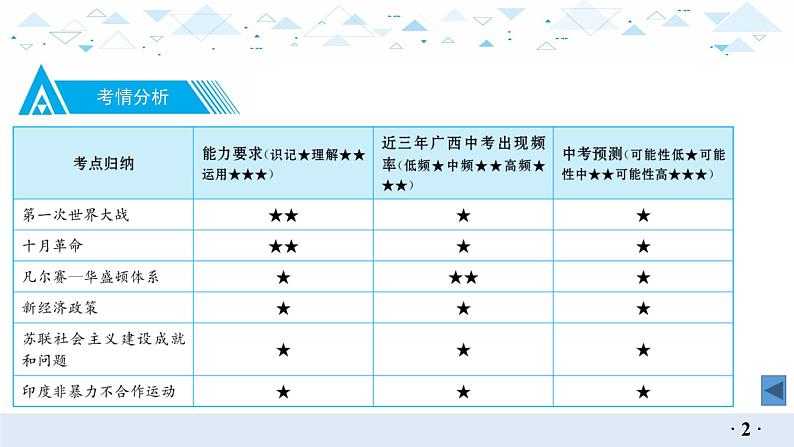 考情分析

| 考点归纳 | 能力要求(识记★理解★★运用★★★) | 近三年广西中考出现频率(低频★中频★★高频★★★) | 中考预测(可能性低★可能性中★★可能性高★★★) |
|---|---|---|---|
| 第一次世界大战 | ★★ | ★ | ★ |
| 十月革命 | ★★ | ★ | ★ |
| 凡尔赛—华盛顿体系 | ★ | ★★ | ★ |
| 新经济政策 | ★ | ★ | ★ |
| 苏联社会主义建设成就和问题 | ★ | ★ | ★ |
| 印度非暴力不合作运动 | ★ | ★ | ★ |

· 2 ·